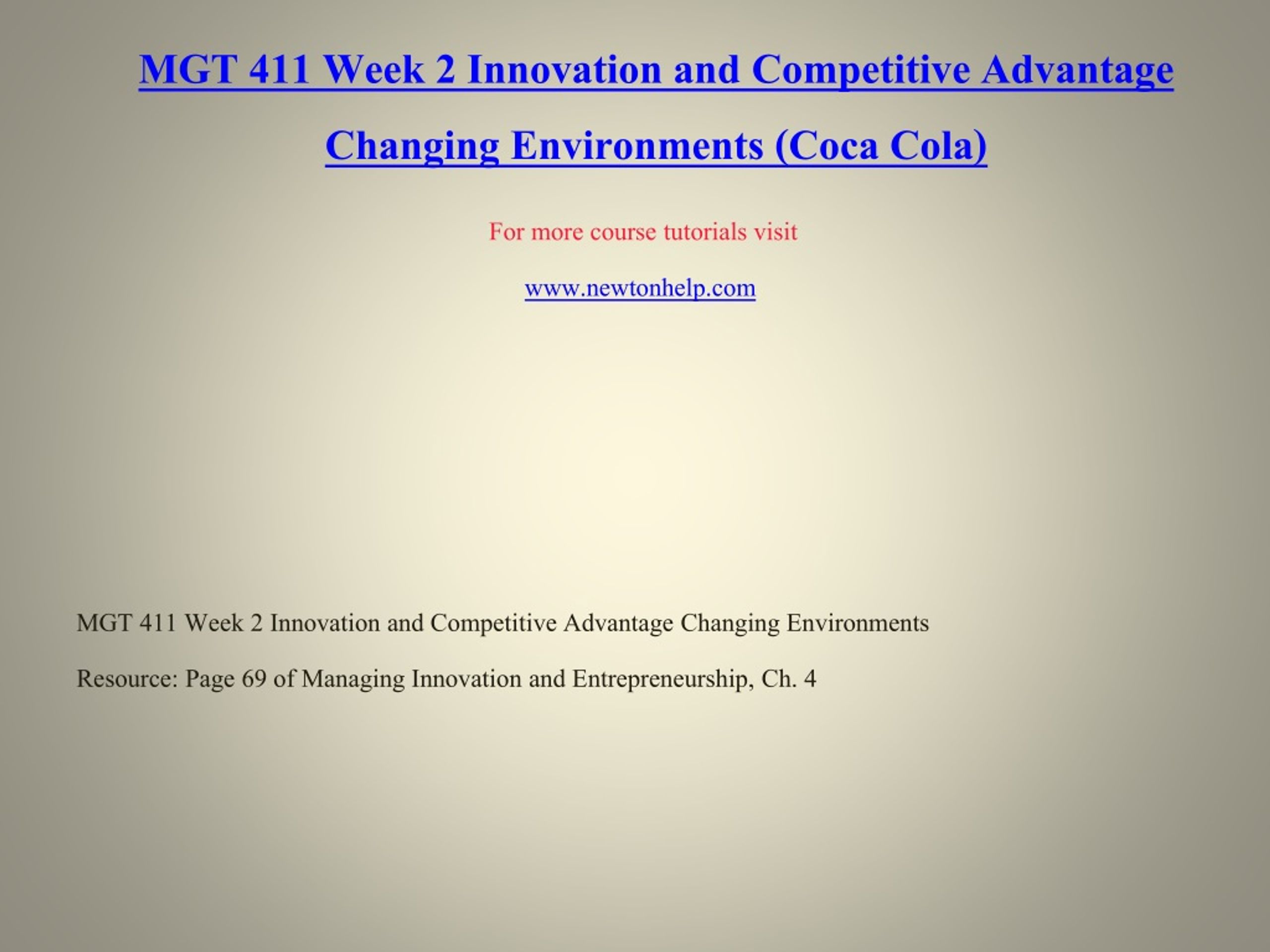 MGT 411 Week 2 Innovation and Competitive Advantage Changing Environments (Coca Cola)

For more course tutorials visit

www.newtonhelp.com

MGT 411 Week 2 Innovation and Competitive Advantage Changing Environments

Resource: Page 69 of Managing Innovation and Entrepreneurship, Ch. 4